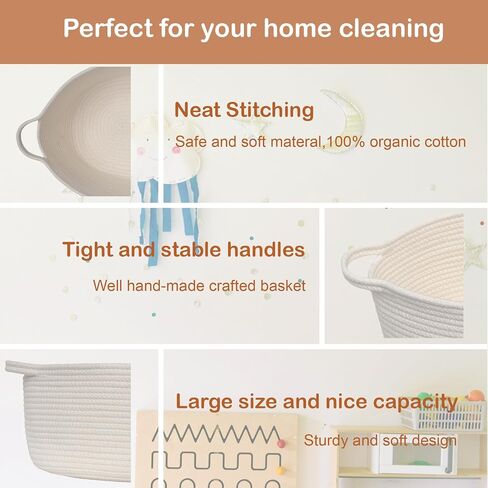 Perfect for your home cleaning

Neat Stitching

Safe and soft materal,100% organic cotton

Tight and stable handles

Well hand-made crafted basket

Large size and nice capacity

Sturdy and soft design